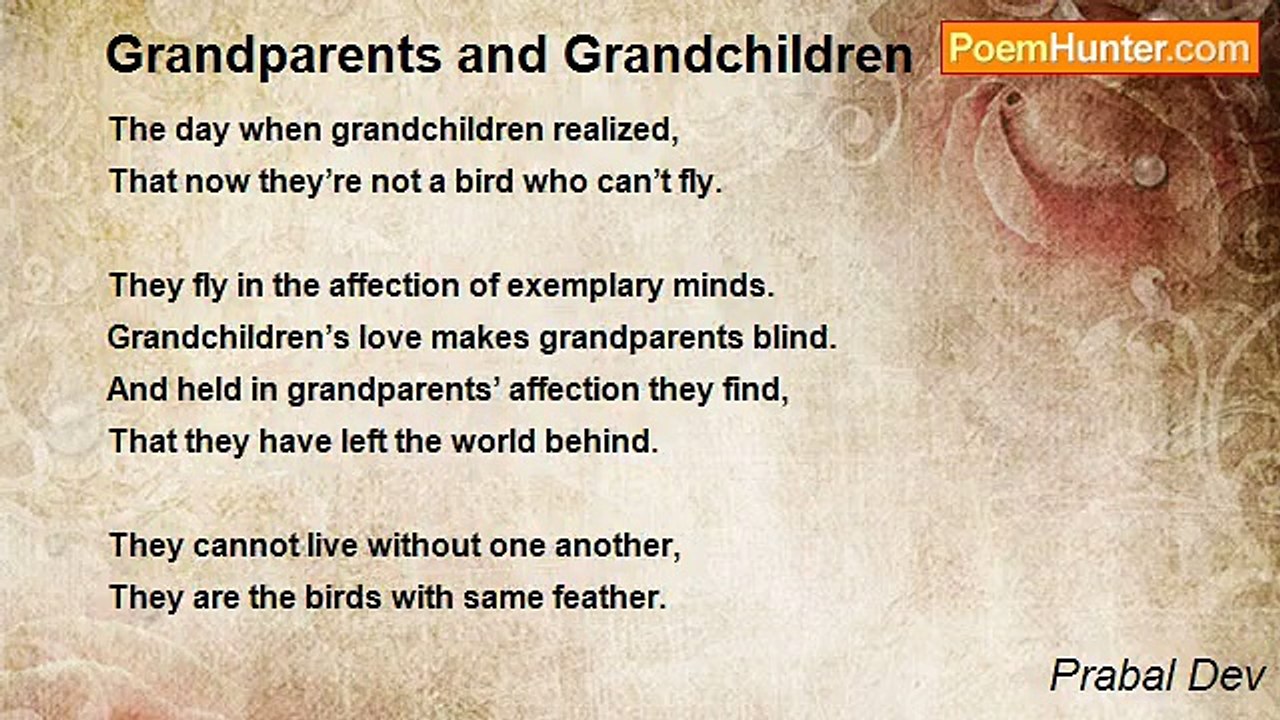 Grandparents and Grandchildren

PoemHunter.com

The day when grandchildren realized,
That now they’re not a bird who can’t fly.

They fly in the affection of exemplary minds.
Grandchildren’s love makes grandparents blind.
And held in grandparents’ affection they find,
That they have left the world behind.

They cannot live without one another,
They are the birds with same feather.

Prabal Dev